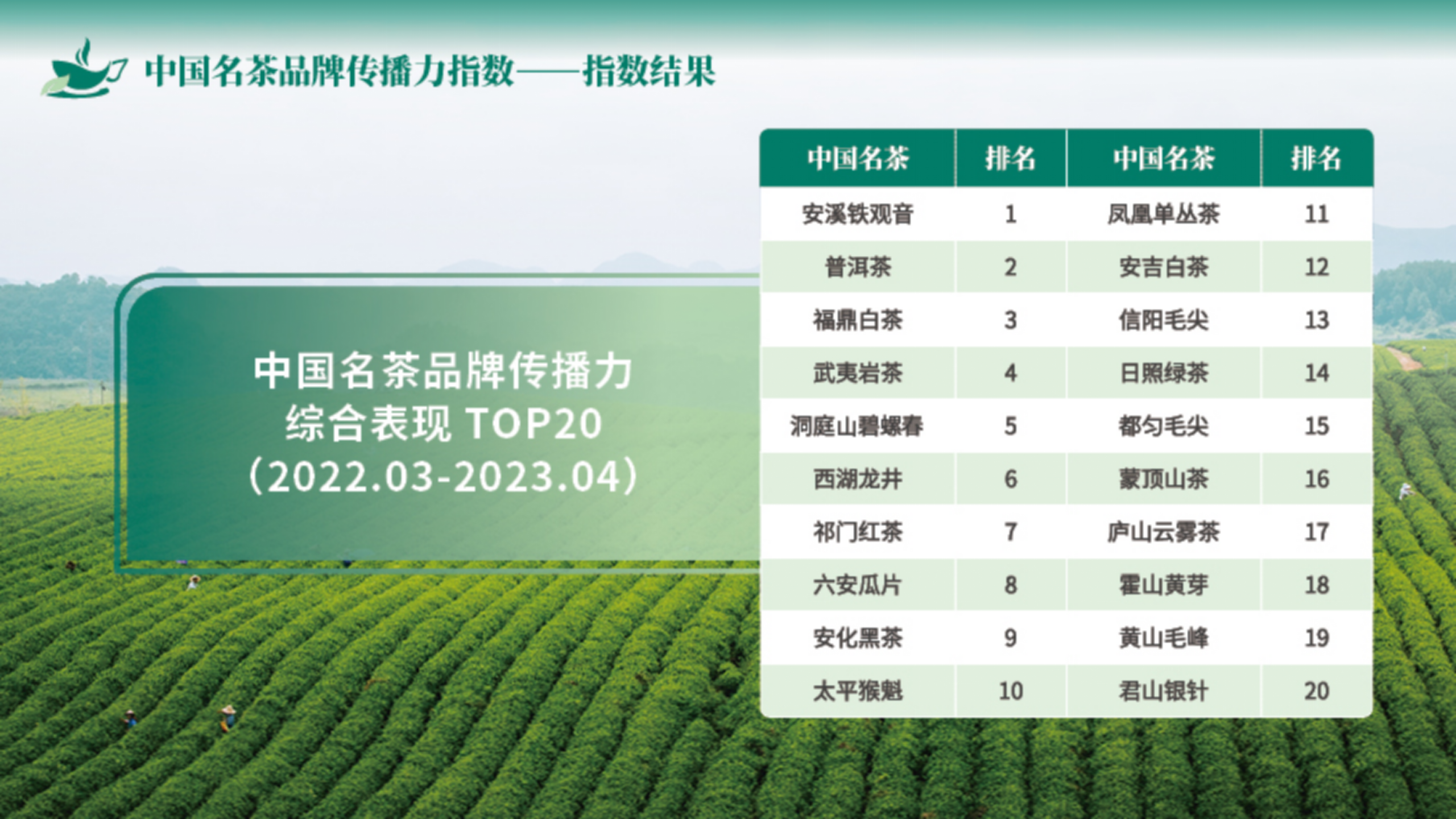 中国名茶品牌传播力指数——指数结果

中国名茶品牌传播力
综合表现 TOP20
（2022.03-2023.04）

| 中国名茶 | 排名 | 中国名茶 | 排名 |
|---|---|---|---|
| 安溪铁观音 | 1 | 凤凰单丛茶 | 11 |
| 普洱茶 | 2 | 安吉白茶 | 12 |
| 福鼎白茶 | 3 | 信阳毛尖 | 13 |
| 武夷岩茶 | 4 | 日照绿茶 | 14 |
| 洞庭山碧螺春 | 5 | 都匀毛尖 | 15 |
| 西湖龙井 | 6 | 蒙顶山茶 | 16 |
| 祁门红茶 | 7 | 庐山云雾茶 | 17 |
| 六安瓜片 | 8 | 霍山黄芽 | 18 |
| 安化黑茶 | 9 | 黄山毛峰 | 19 |
| 太平猴魁 | 10 | 君山银针 | 20 |